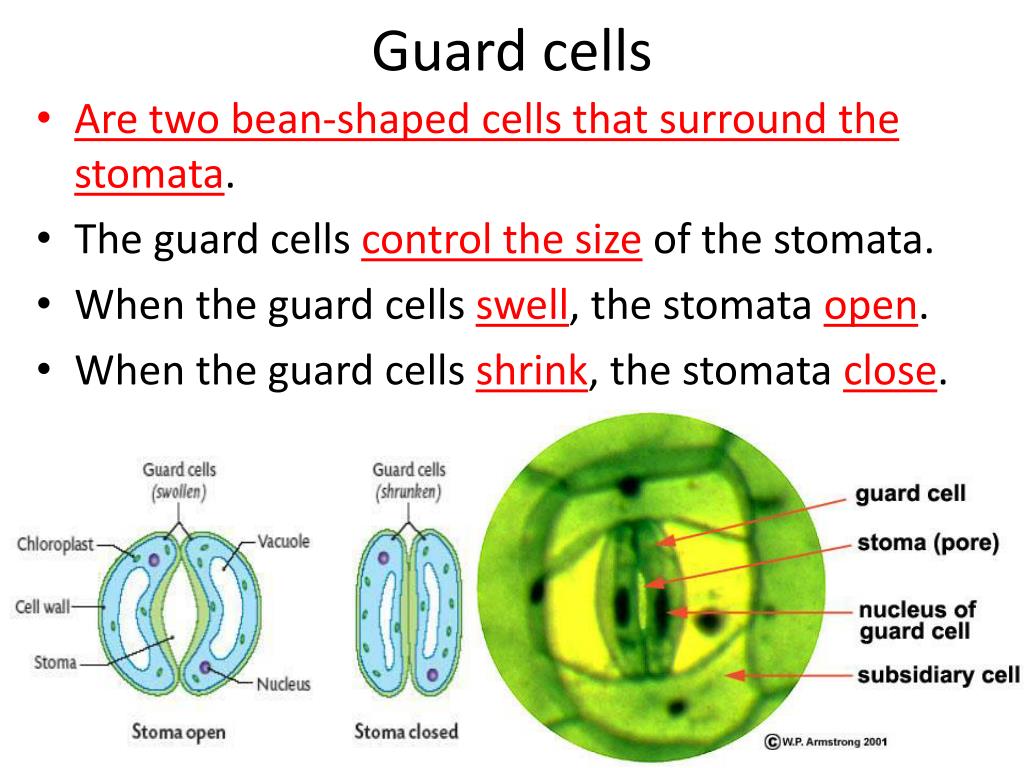 Guard cells

• Are two bean-shaped cells that surround the stomata.
• The guard cells control the size of the stomata.
• When the guard cells swell, the stomata open.
• When the guard cells shrink, the stomata close.

Guard cells (swollen)

Chloroplast

Vacuole

Cell wall

Stoma

Nucleus

Stoma open

Guard cells (shrunken)

Stoma closed

guard cell

stoma (pore)

nucleus of guard cell

subsidiary cell

©W.P. Armstrong 2001